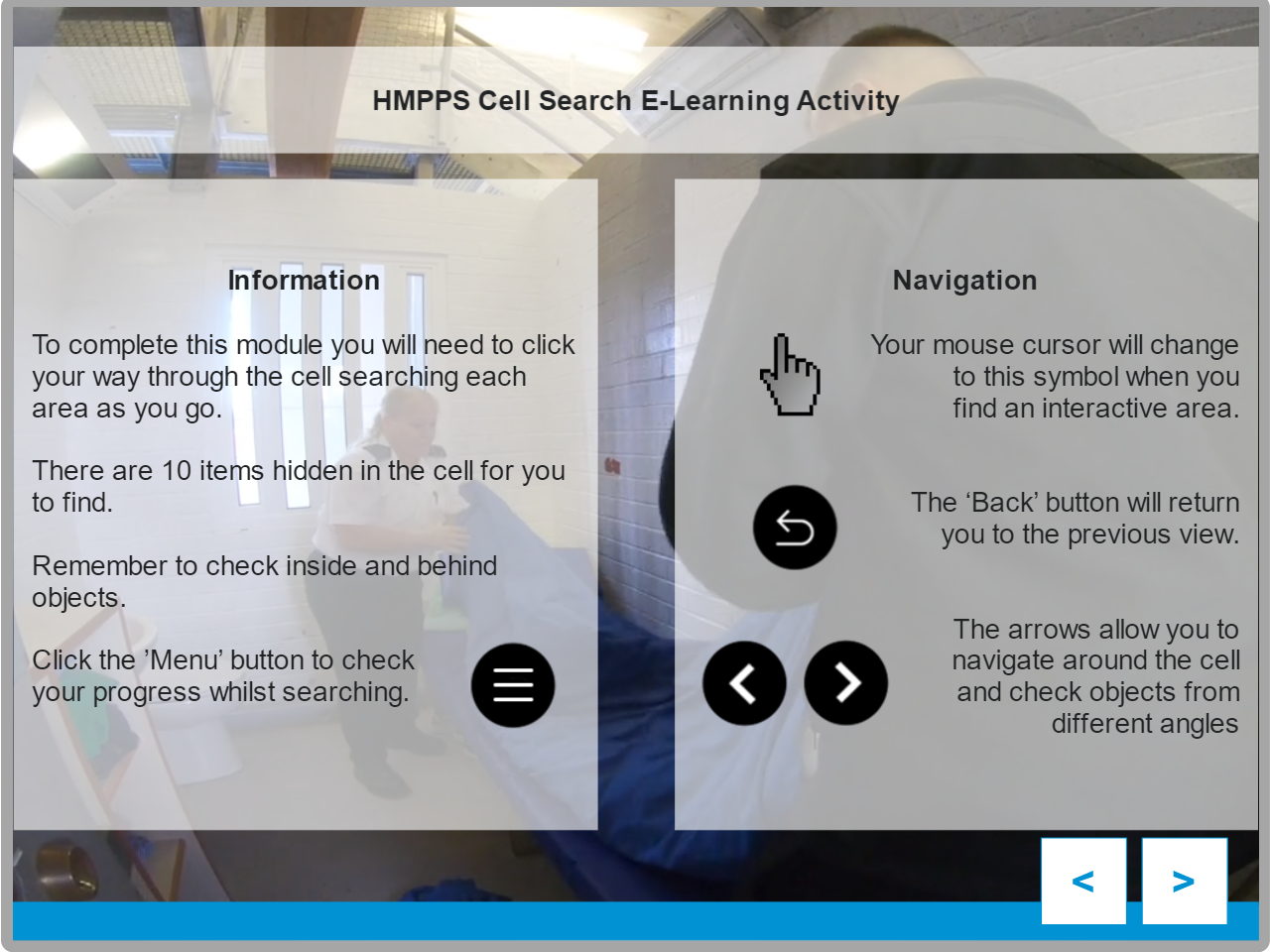 HMPPS Cell Search E-Learning Activity

Information

To complete this module you will need to click your way through the cell searching each area as you go.

There are 10 items hidden in the cell for you to find.

Remember to check inside and behind objects.

Click the ’Menu’ button to check your progress whilst searching.

Navigation

Your mouse cursor will change to this symbol when you find an interactive area.

The ‘Back’ button will return you to the previous view.

The arrows allow you to navigate around the cell and check objects from different angles

<

>